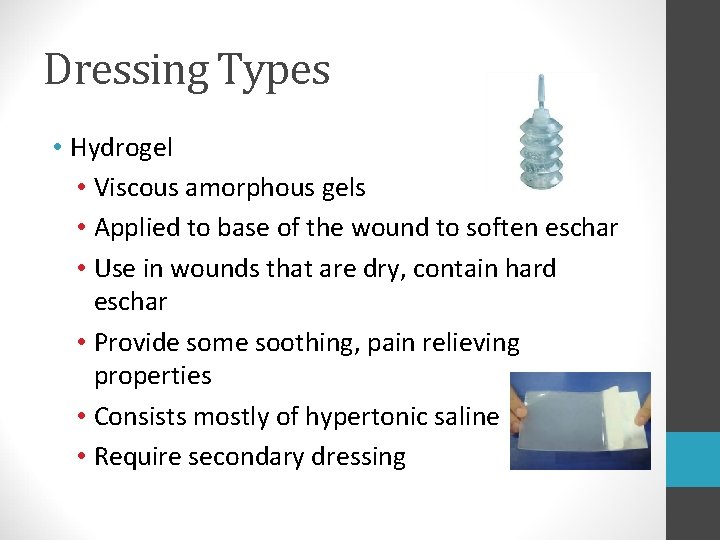 Dressing Types

• Hydrogel
• Viscous amorphous gels
• Applied to base of the wound to soften eschar
• Use in wounds that are dry, contain hard eschar
• Provide some soothing, pain relieving properties
• Consists mostly of hypertonic saline
• Require secondary dressing